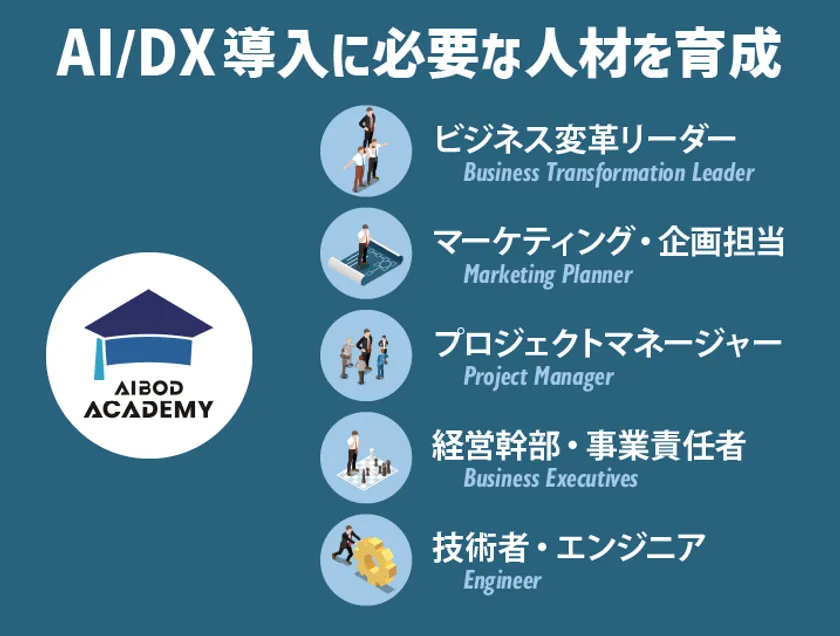 AI/DX 導入に必要な人材を育成

AIBOD ACADEMY

ビジネス変革リーダー
Business Transformation Leader

マーケティング・企画担当
Marketing Planner

プロジェクトマネージャー
Project Manager

経営幹部・事業責任者
Business Executives

技術者・エンジニア
Engineer